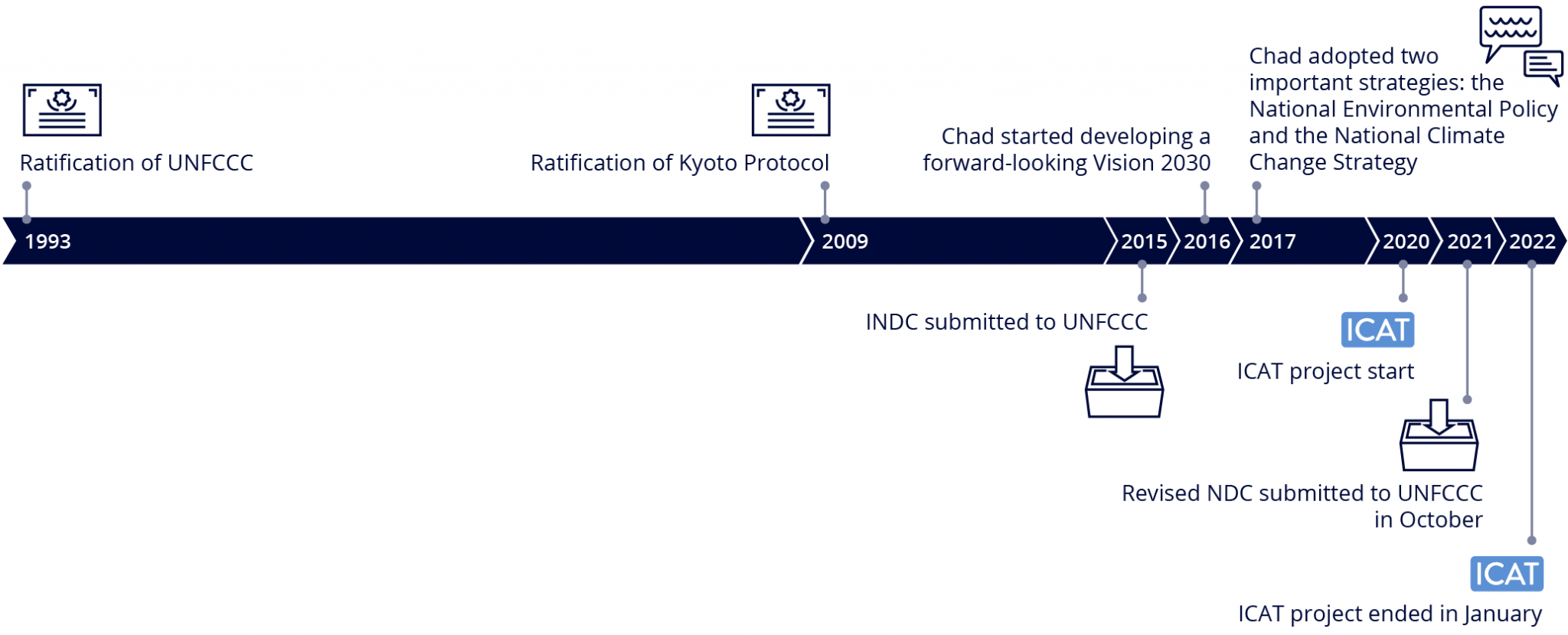 Ratification of UNFCCC

Ratification of Kyoto Protocol

Chad started developing a forward-looking Vision 2030

Chad adopted two important strategies: the National Environmental Policy and the National Climate Change Strategy

1993

2009

2015

2016

2017

2020

2021

2022

INDC submitted to UNFCCC

ICAT

ICAT project start

Revised NDC submitted to UNFCCC in October

ICAT

ICAT project ended in January